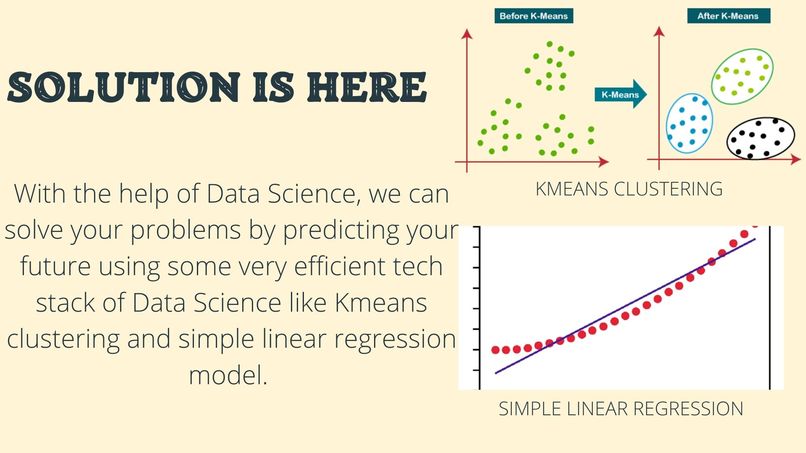 SOLUTION IS HERE

With the help of Data Science, we can solve your problems by predicting your future using some very efficient tech stack of Data Science like Kmeans clustering and simple linear regression model.

Before K-Means

K-Means

After K-Means

KMEANS CLUSTERING

SIMPLE LINEAR REGRESSION